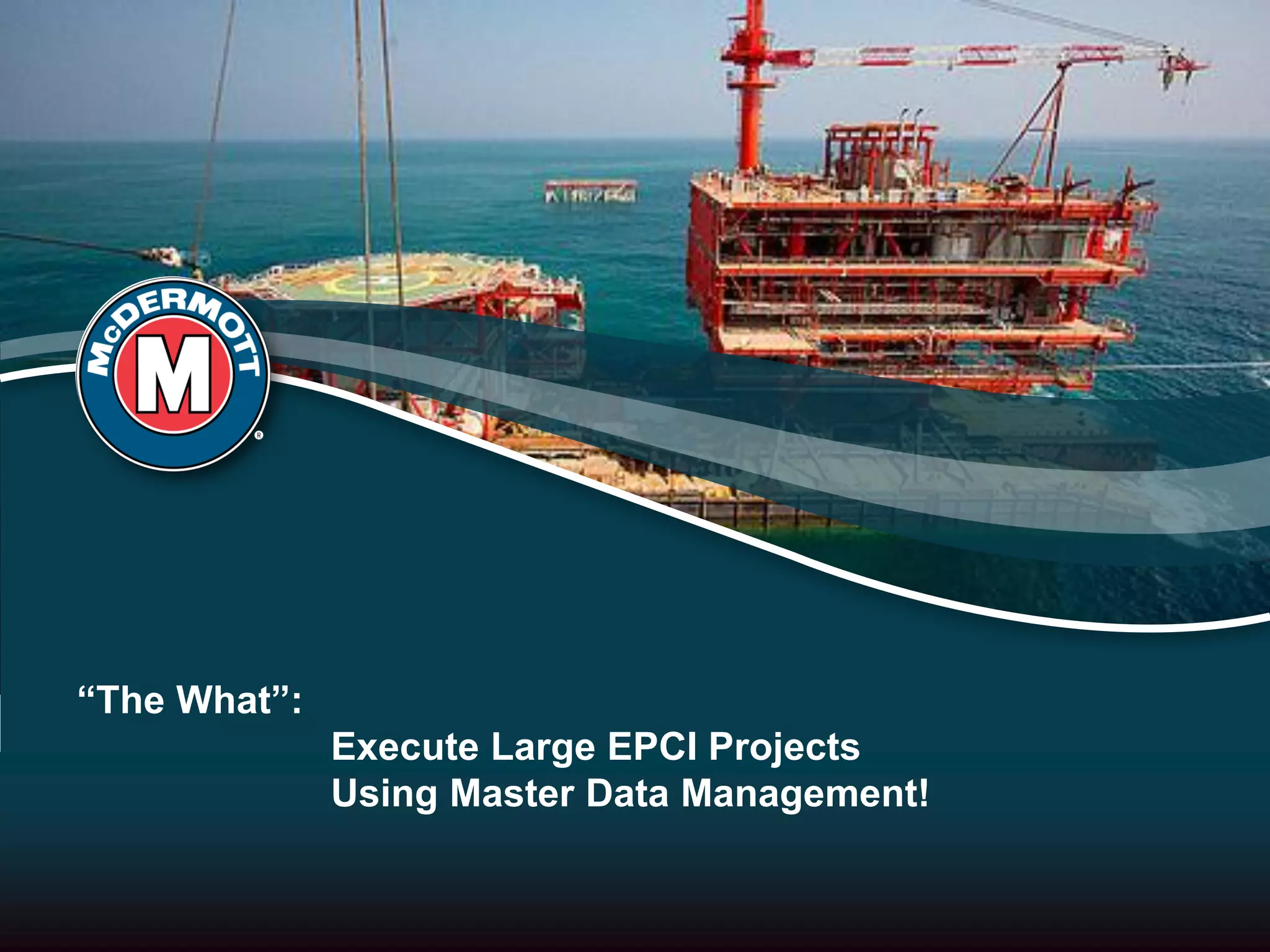 McDERMOTT
M
®

“The What”:

Execute Large EPCI Projects Using Master Data Management!